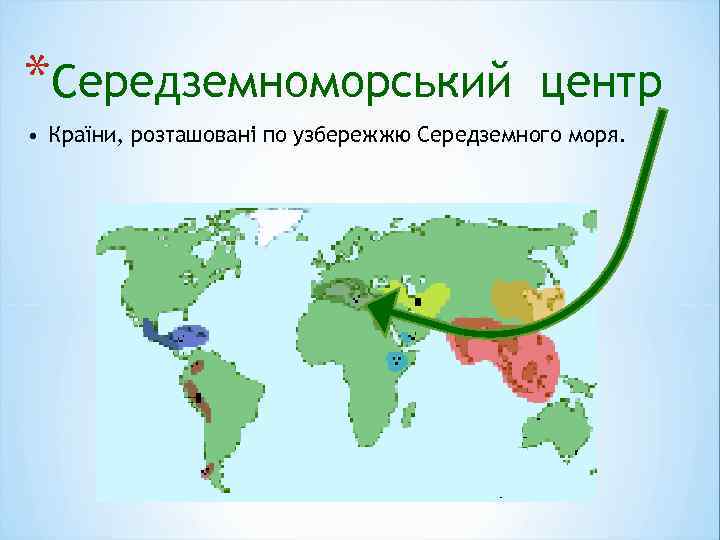 *Середземноморський центр

• Країни, розташовані по узбережжю Середземного моря.